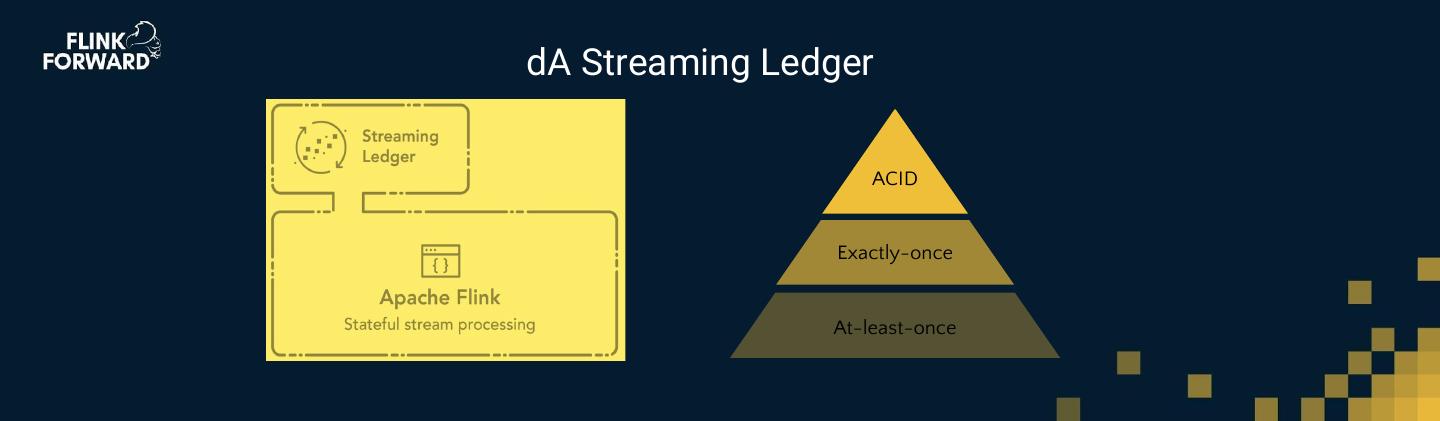 FLINK FORWARD

dA Streaming Ledger

Streaming Ledger

{ }

Apache Flink
Stateful stream processing

ACID

Exactly-once

At-least-once